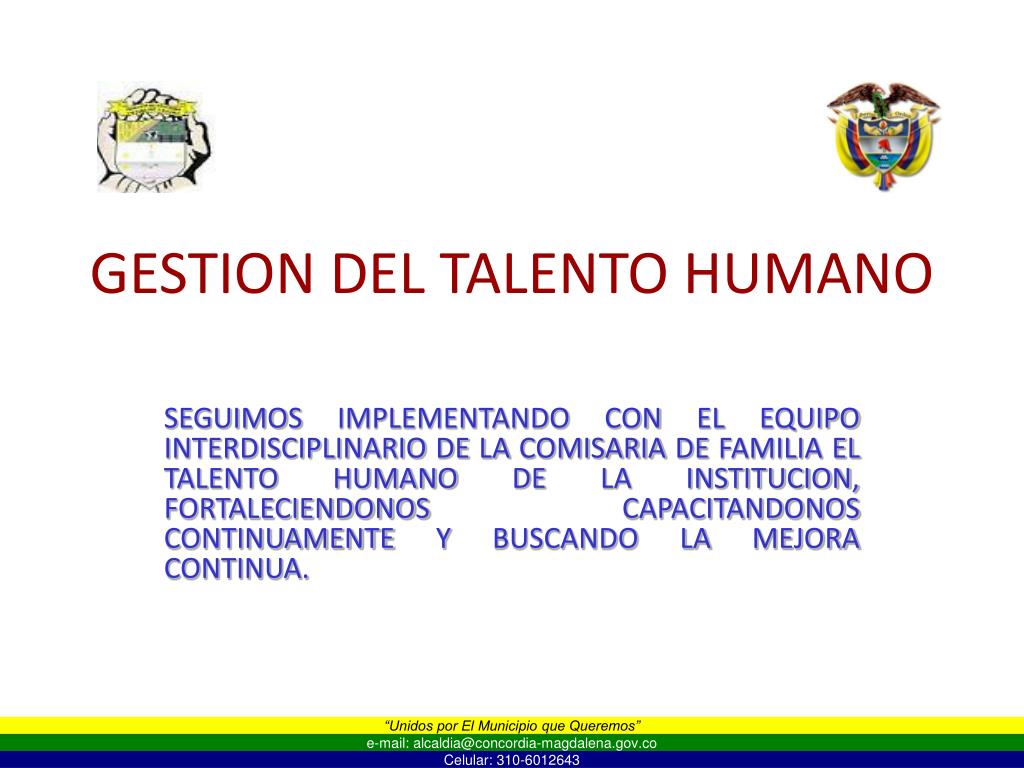 GESTION DEL TALENTO HUMANO

SEGUIMOS IMPLEMENTANDO CON EL EQUIPO INTERDISCIPLINARIO DE LA COMISARIA DE FAMILIA EL TALENTO HUMANO DE LA INSTITUCION, FORTALECIENDONOS CAPACITANDONOS CONTINUAMENTE Y BUSCANDO LA MEJORA CONTINUA.

"Unidos por El Municipio que Queremos"
e-mail: alcaldia@concordia-magdalena.gov.co
Celular: 310-6012643